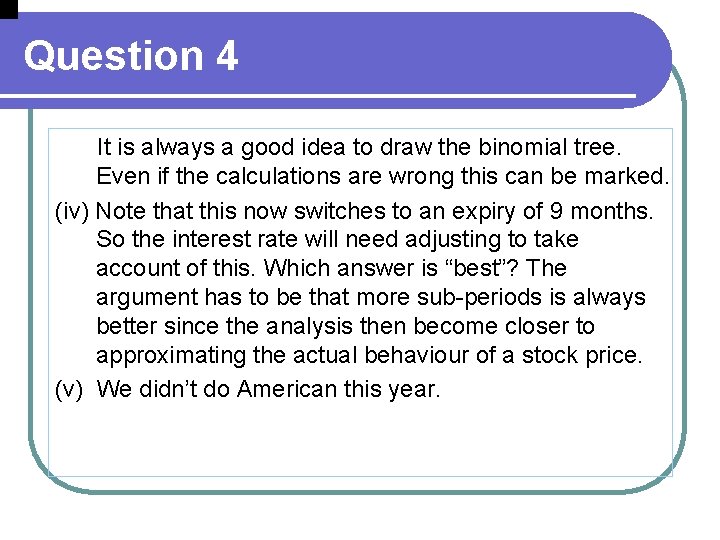 Question 4

It is always a good idea to draw the binomial tree. Even if the calculations are wrong this can be marked.

(iv) Note that this now switches to an expiry of 9 months. So the interest rate will need adjusting to take account of this. Which answer is “best”? The argument has to be that more sub-periods is always better since the analysis then become closer to approximating the actual behaviour of a stock price.

(v) We didn’t do American this year.